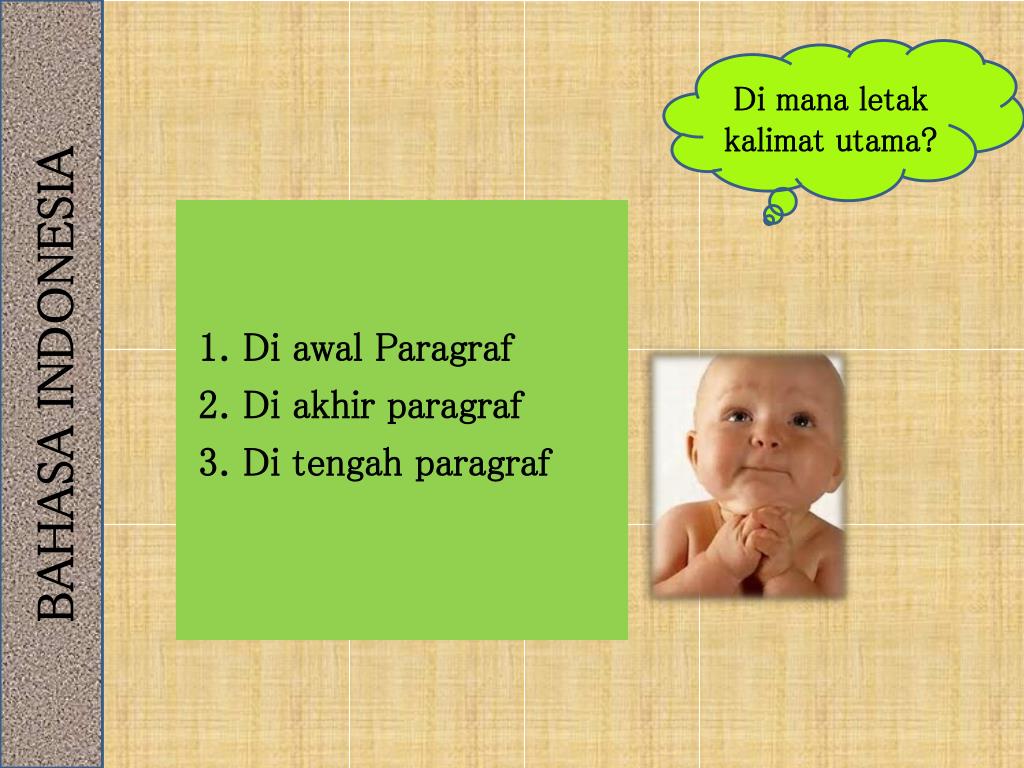 BAHASA INDONESIA

Di mana letak kalimat utama?

1. Di awal Paragraf
2. Di akhir paragraf
3. Di tengah paragraf